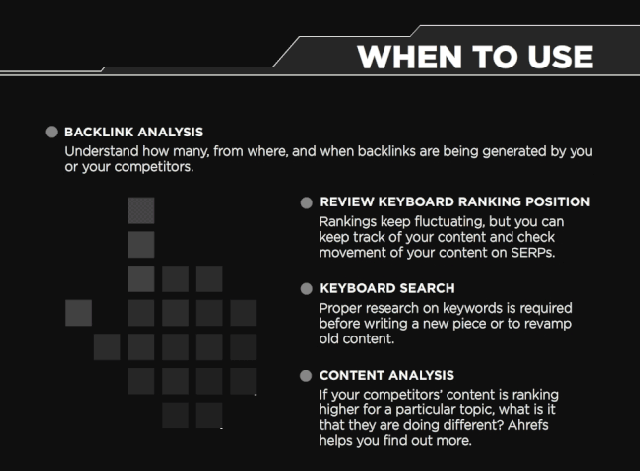 WHEN TO USE

BACKLINK ANALYSIS
Understand how many, from where, and when backlinks are being generated by you or your competitors.

REVIEW KEYBOARD RANKING POSITION
Rankings keep fluctuating, but you can keep track of your content and check movement of your content on SERPs.

KEYBOARD SEARCH
Proper research on keywords is required before writing a new piece or to revamp old content.

CONTENT ANALYSIS
If your competitors' content is ranking higher for a particular topic, what is it that they are doing different? Ahrefs helps you find out more.